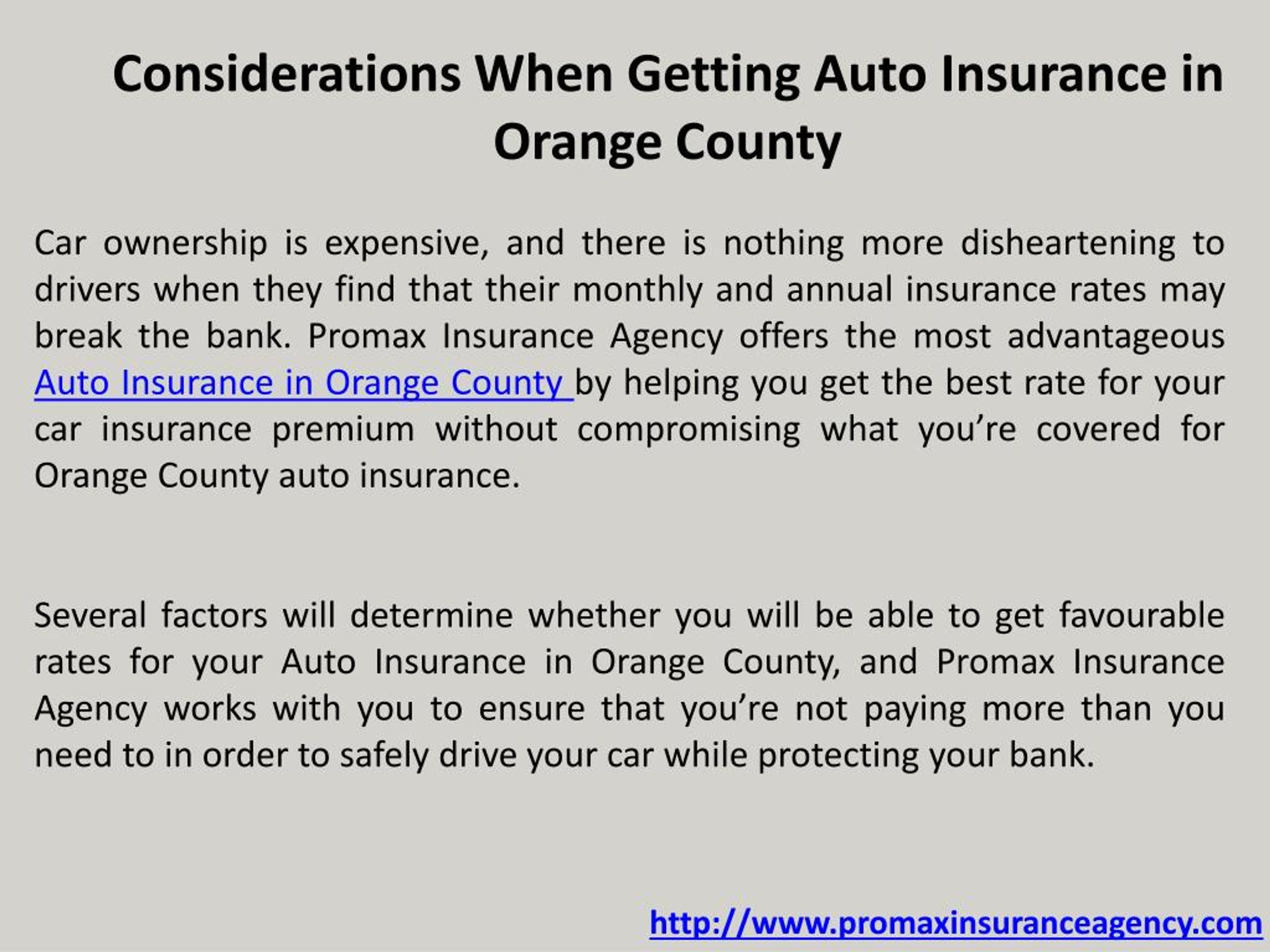 Considerations When Getting Auto Insurance in Orange County

Car ownership is expensive, and there is nothing more disheartening to drivers when they find that their monthly and annual insurance rates may break the bank. Promax Insurance Agency offers the most advantageous Auto Insurance in Orange County by helping you get the best rate for your car insurance premium without compromising what you’re covered for Orange County auto insurance.

Several factors will determine whether you will be able to get favourable rates for your Auto Insurance in Orange County, and Promax Insurance Agency works with you to ensure that you’re not paying more than you need to in order to safely drive your car while protecting your bank.

http://www.promaxinsuranceagency.com